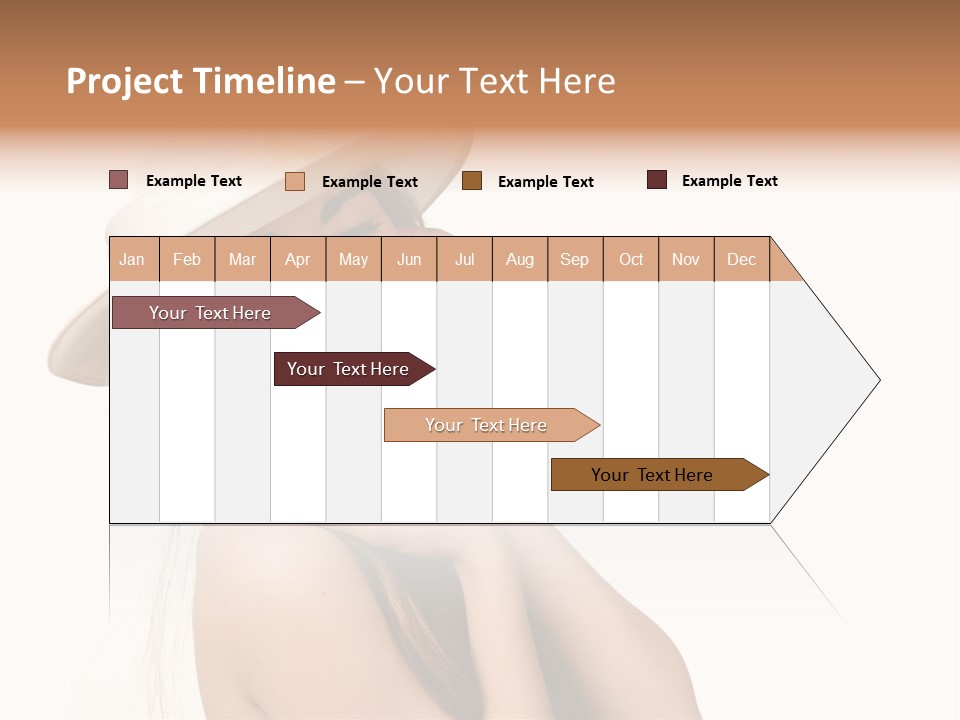 Project Timeline – Your Text Here

Example Text Example Text Example Text Example Text

| Jan | Feb | Mar | Apr | May | Jun | Jul | Aug | Sep | Oct | Nov | Dec |
|---|---|---|---|---|---|---|---|---|---|---|---|

Your Text Here

Your Text Here

Your Text Here

Your Text Here